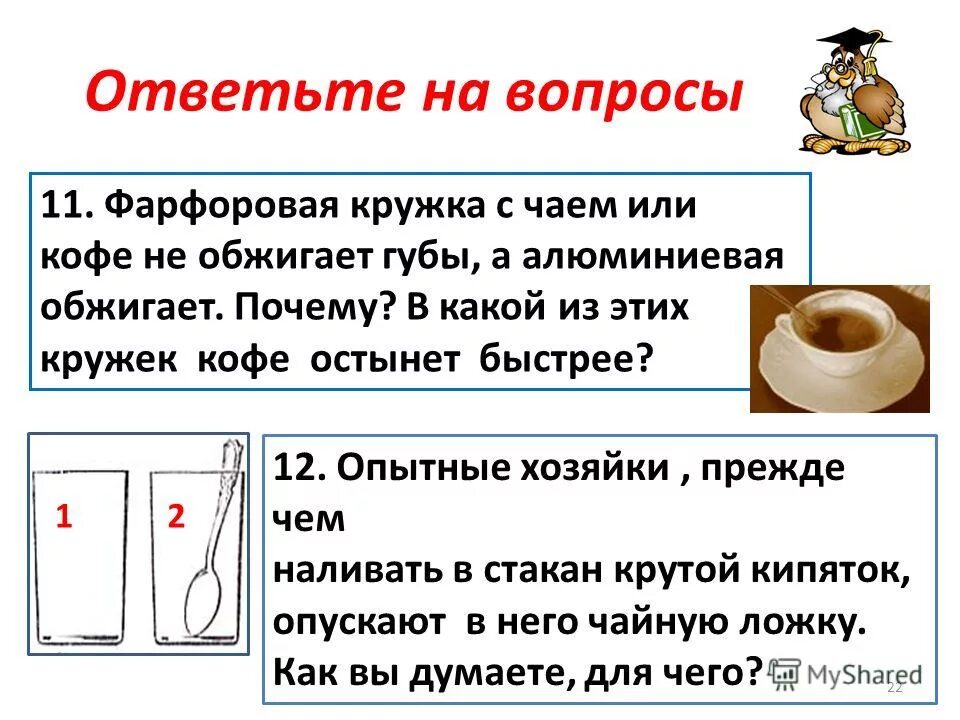 Ответьте на вопросы

11. Фарфоровая кружка с чаем или кофе не обжигает губы, а алюминиевая обжигает. Почему? В какой из этих кружек кофе остынет быстрее?

1 2

12. Опытные хозяйки , прежде чем
наливать в стакан крутой кипяток, опускают в него чайную ложку. Как вы думаете, для чего?

MyShared

22